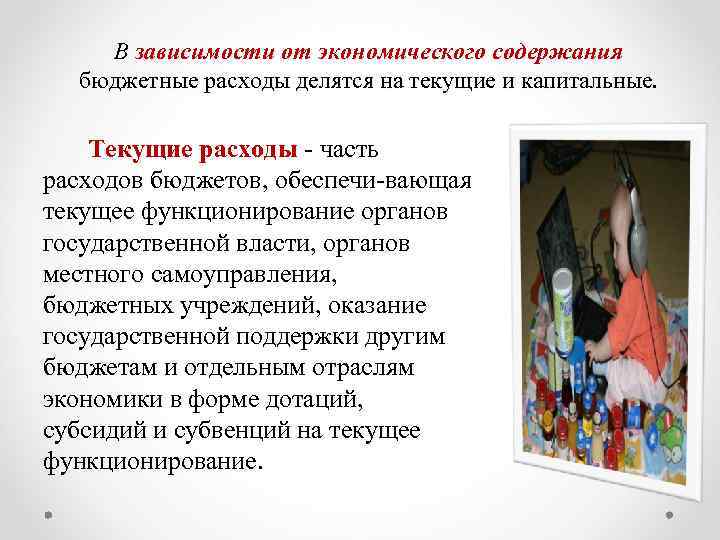 В зависимости от экономического содержания бюджетные расходы делятся на текущие и капитальные.

Текущие расходы - часть расходов бюджетов, обеспечи-вающая текущее функционирование органов государственной власти, органов местного самоуправления, бюджетных учреждений, оказание государственной поддержки другим бюджетам и отдельным отраслям экономики в форме дотаций, субсидий и субвенций на текущее функционирование.